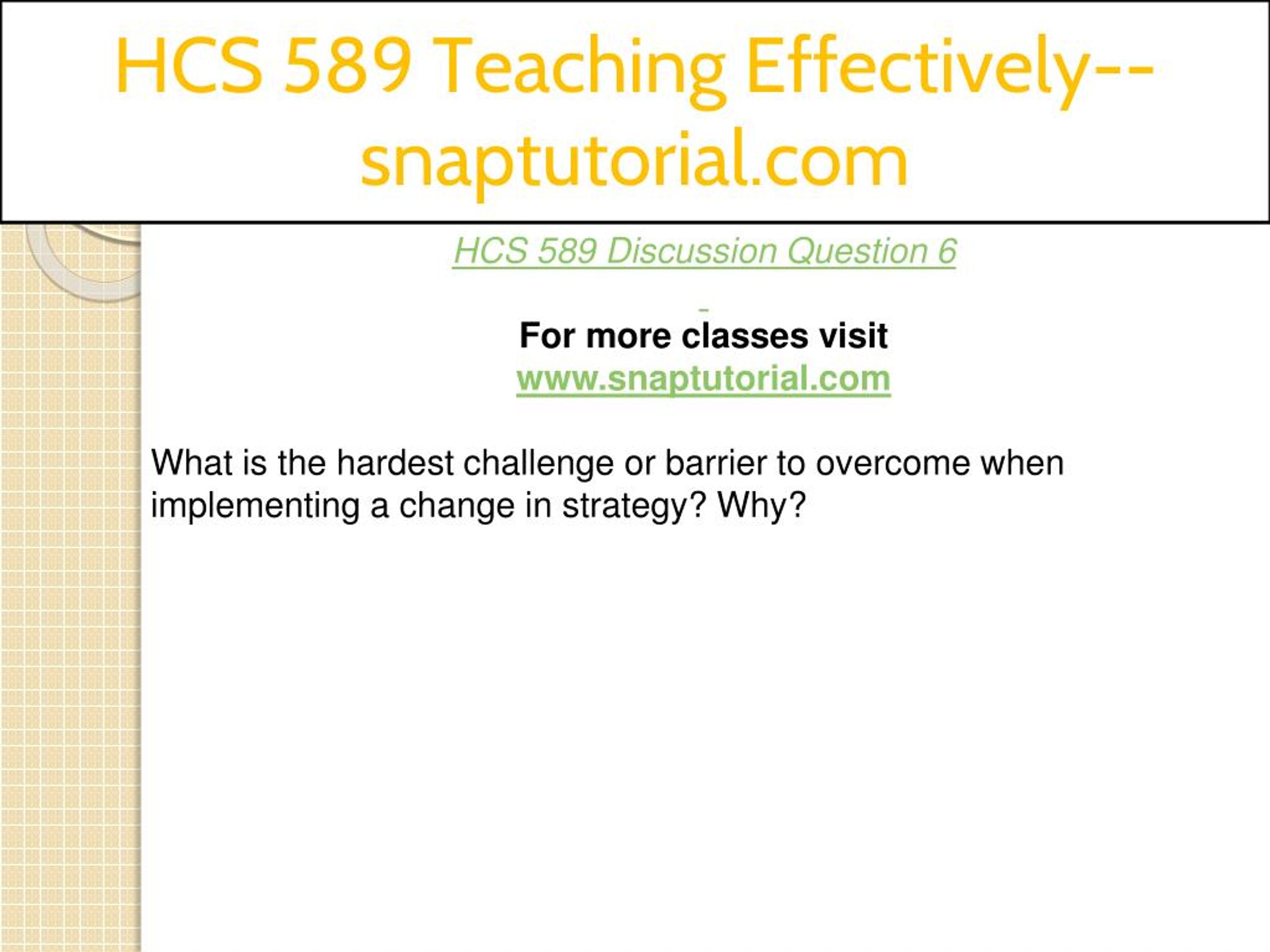 HCS 589 Teaching Effectively--snaptutorial.com

HCS 589 Discussion Question 6

For more classes visit
www.snaptutorial.com

What is the hardest challenge or barrier to overcome when implementing a change in strategy? Why?